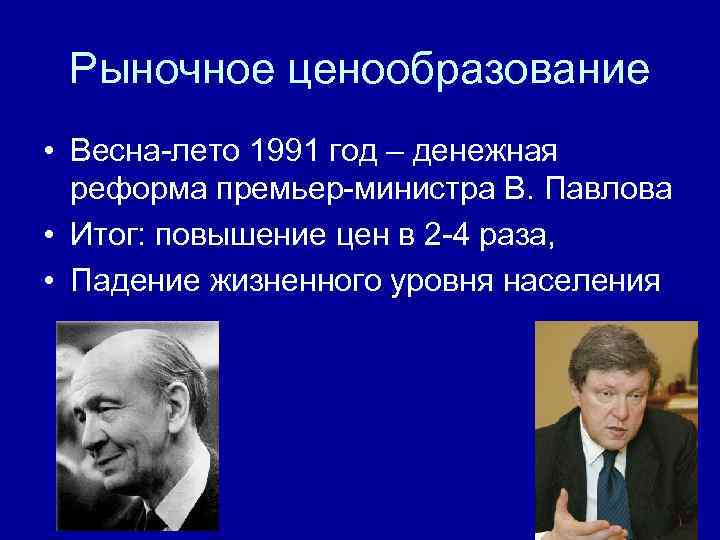 Рыночное ценообразование

• Весна-лето 1991 год – денежная реформа премьер-министра В. Павлова
• Итог: повышение цен в 2-4 раза,
• Падение жизненного уровня населения